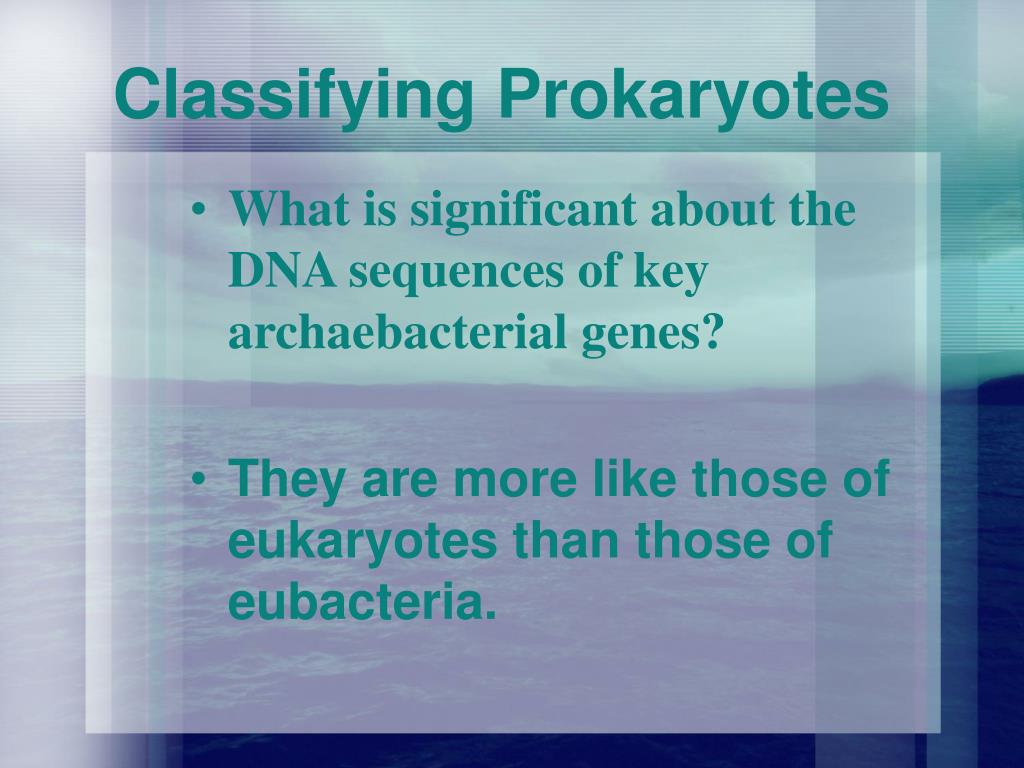 Classifying Prokaryotes

• What is significant about the DNA sequences of key archaebacterial genes?

• They are more like those of eukaryotes than those of eubacteria.